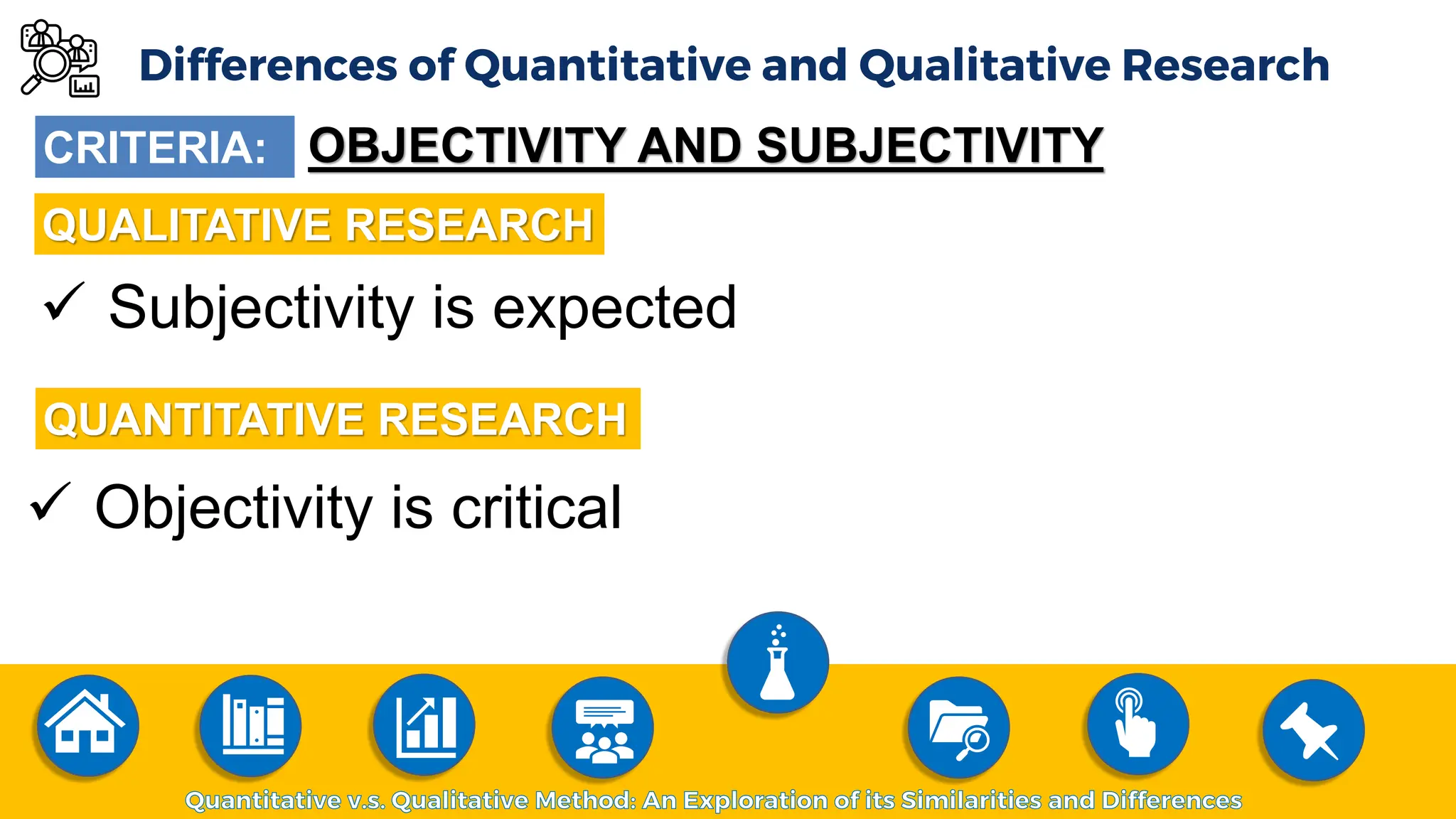 Differences of Quantitative and Qualitative Research

CRITERIA: OBJECTIVITY AND SUBJECTIVITY

QUALITATIVE RESEARCH

✓ Subjectivity is expected

QUANTITATIVE RESEARCH

✓ Objectivity is critical

Quantitative v.s. Qualitative Method: An Exploration of its Similarities and Differences